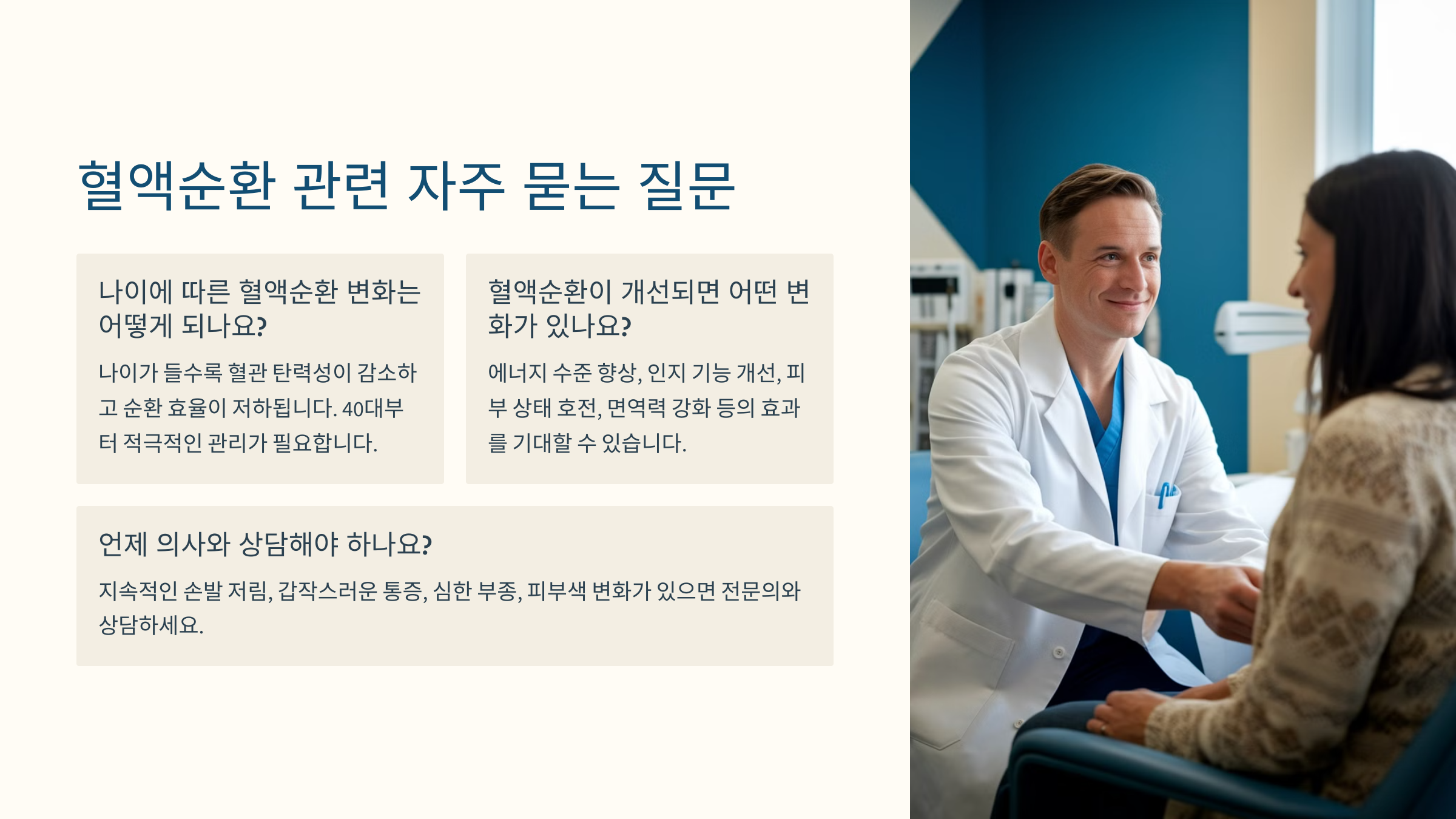 혈액순환 관련 자주 묻는 질문

나이에 따른 혈액순환 변화는 어떻게 되나요?

나이가 들수록 혈관 탄력성이 감소하고 순환 효율이 저하됩니다. 40대부터 적극적인 관리가 필요합니다.

혈액순환이 개선되면 어떤 변화가 있나요?

에너지 수준 향상, 인지 기능 개선, 피부 상태 호전, 면역력 강화 등의 효과를 기대할 수 있습니다.

언제 의사와 상담해야 하나요?

지속적인 손발 저림, 갑작스러운 통증, 심한 부종, 피부색 변화가 있으면 전문의와 상담하세요.